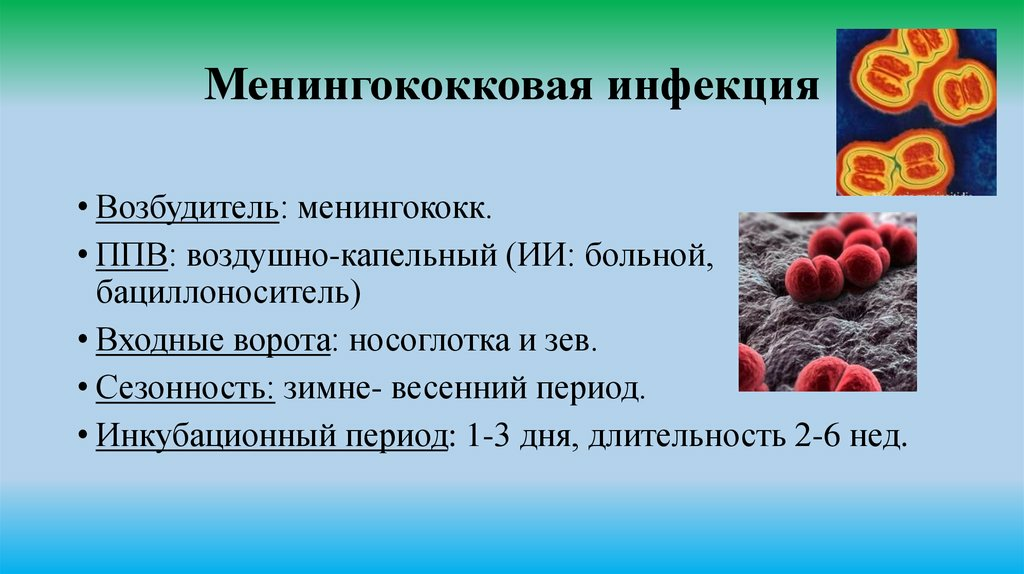 Менингококковая инфекция

• Возбудитель: менингококк.
• ППВ: воздушно-капельный (ИИ: больной, бациллоноситель)
• Входные ворота: носоглотка и зев.
• Сезонность: зимне- весенний период.
• Инкубационный период: 1-3 дня, длительность 2-6 нед.